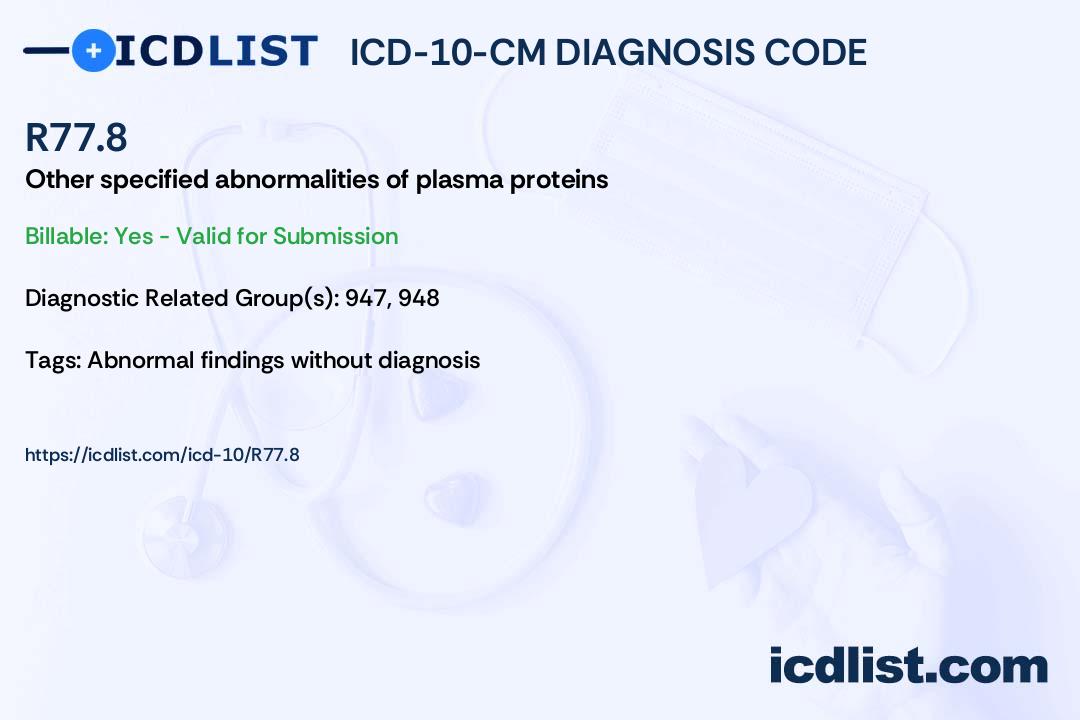 ICDLIST ICD-10-CM DIAGNOSIS CODE

R77.8

Other specified abnormalities of plasma proteins

Billable: Yes - Valid for Submission

Diagnostic Related Group(s): 947, 948

Tags: Abnormal findings without diagnosis

https://icdlist.com/icd-10/R77.8

icdlist.com